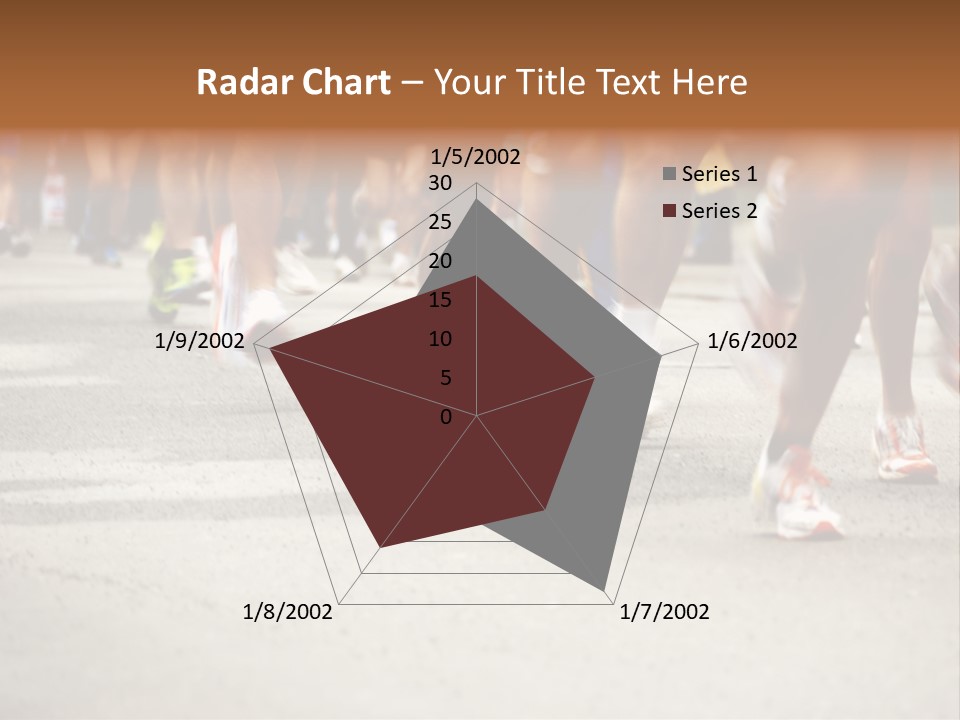 Radar Chart – Your Title Text Here

1/5/2002
30
25
20
15
10
5
0

Series 1
Series 2

1/6/2002
1/7/2002
1/8/2002
1/9/2002